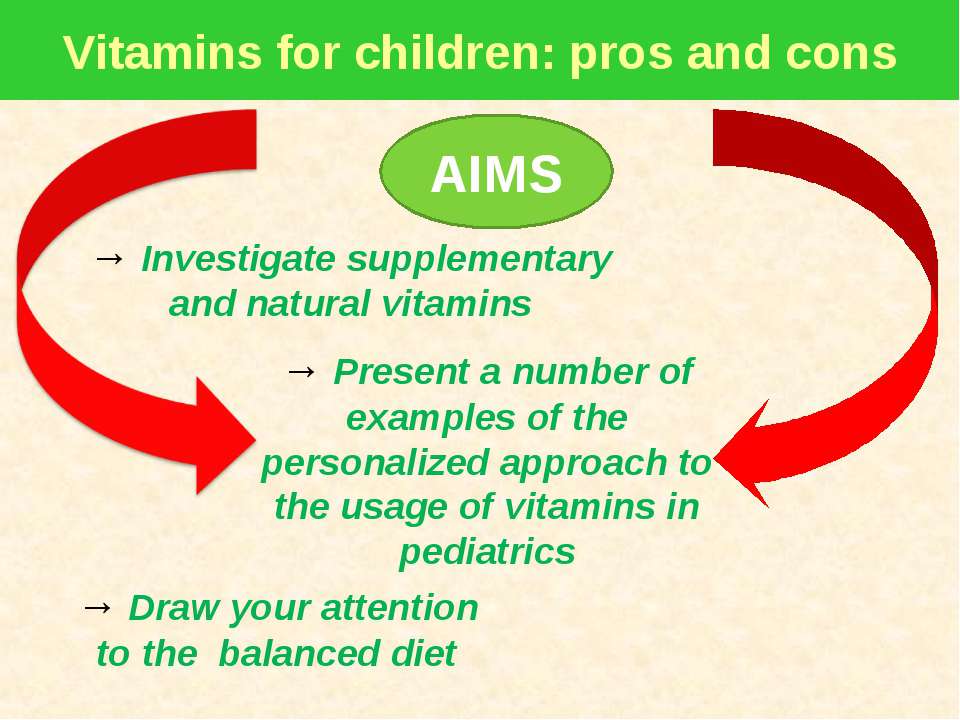 Vitamins for children: pros and cons

AIMS

→ Investigate supplementary and natural vitamins

→ Present a number of examples of the personalized approach to the usage of vitamins in pediatrics

→ Draw your attention to the balanced diet